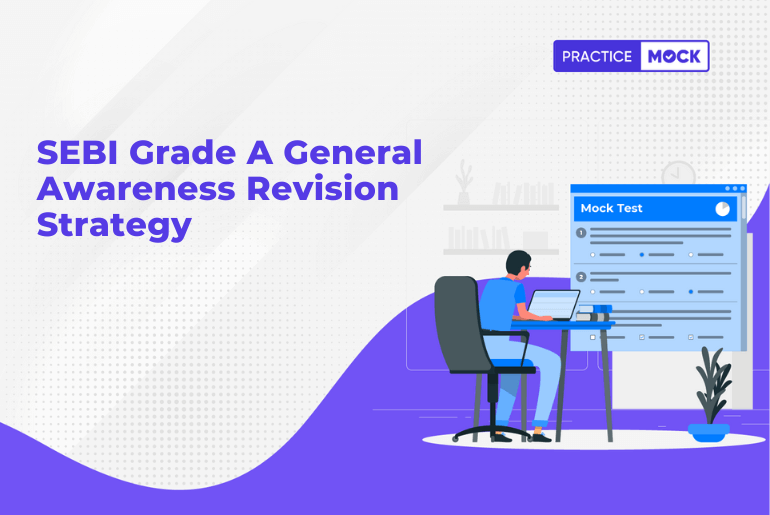 PRACTICE MOCK

SEBI Grade A General Awareness Revision Strategy

Mock Test

1

2